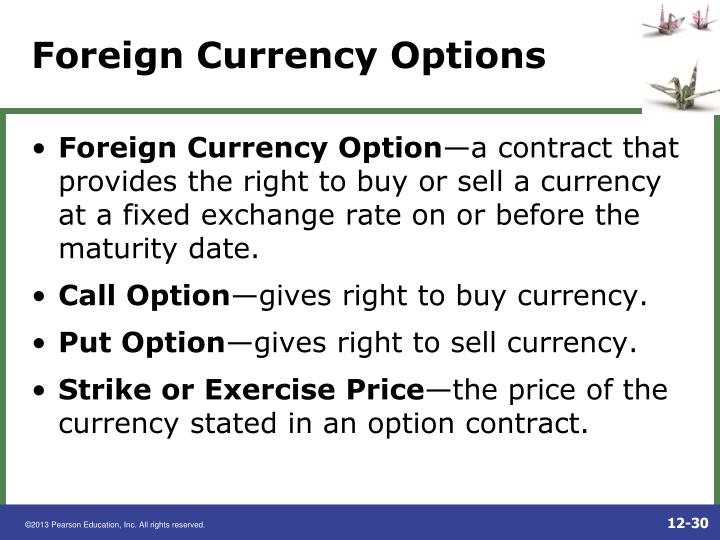 Foreign Currency Options

• Foreign Currency Option—a contract that provides the right to buy or sell a currency at a fixed exchange rate on or before the maturity date.

• Call Option—gives right to buy currency.

• Put Option—gives right to sell currency.

• Strike or Exercise Price—the price of the currency stated in an option contract.

©2013 Pearson Education, Inc. All rights reserved.

12-30